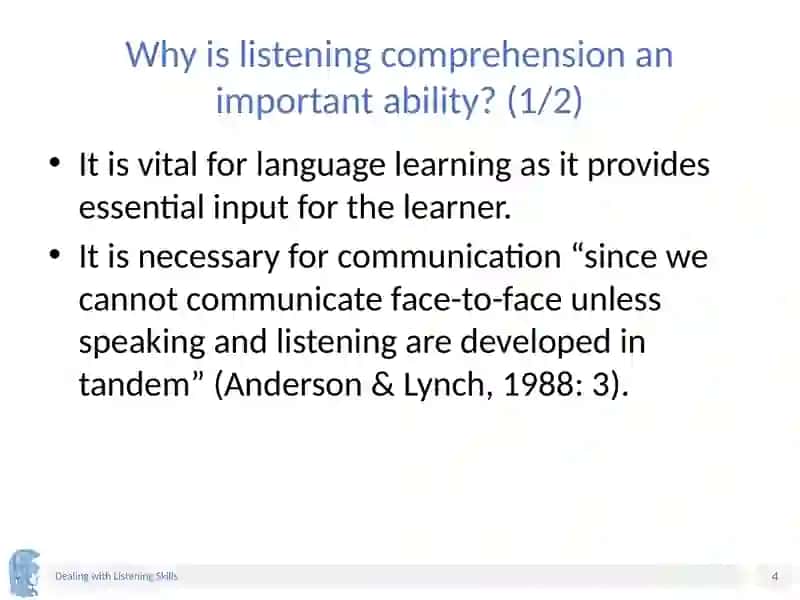 Why is listening comprehension an important ability? (1/2)

• It is vital for language learning as it provides essential input for the learner.

• It is necessary for communication “since we cannot communicate face-to-face unless speaking and listening are developed in tandem” (Anderson & Lynch, 1988: 3).

Dealing with Listening Skills

4